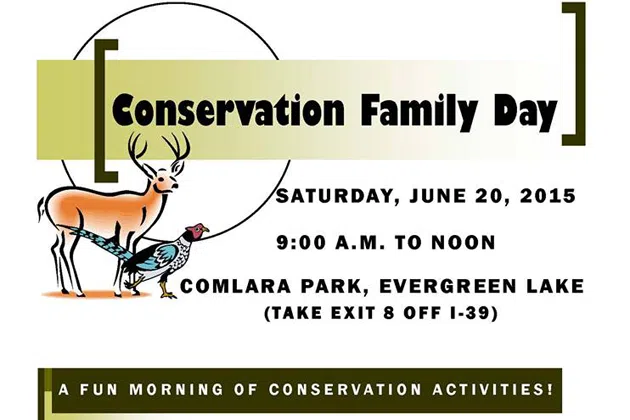 Conservation Family Day

SATURDAY, JUNE 20, 2015

9:00 A.M. TO NOON

COMLARA PARK, EVERGREEN LAKE
(TAKE EXIT 8 OFF I-39)

A FUN MORNING OF CONSERVATION ACTIVITIES!